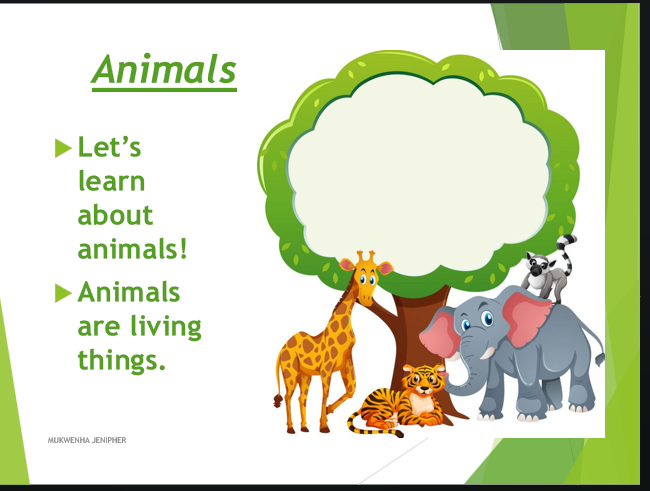 Animals

▶ Let's learn about animals!

▶ Animals are living things.

MUKWENHA JENIPHER